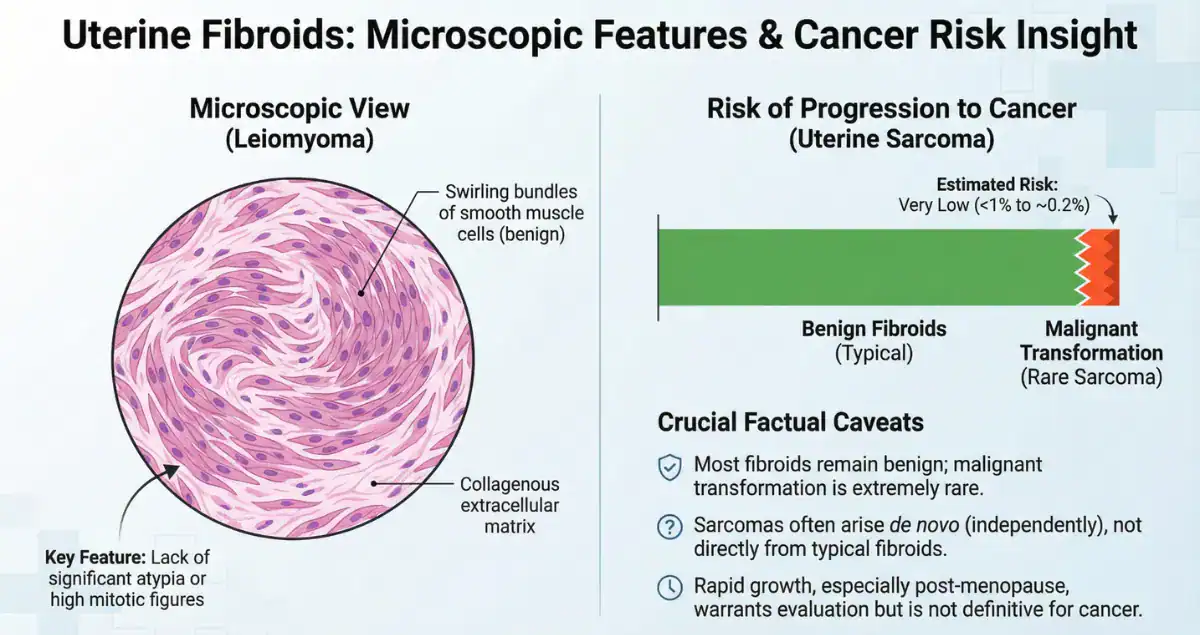 Uterine Fibroids: Microscopic Features & Cancer Risk Insight

Microscopic View
(Leiomyoma)

Swirling bundles of smooth muscle cells (benign)

Collagenous extracellular matrix

Key Feature: Lack of significant atypia or high mitotic figures

Risk of Progression to Cancer
(Uterine Sarcoma)

Estimated Risk:
Very Low (<1% to ~0.2%)

Benign Fibroids
(Typical)

Malignant Transformation
(Rare Sarcoma)

Crucial Factual Caveats

Most fibroids remain benign; malignant transformation is extremely rare.

Sarcomas often arise de novo (independently), not directly from typical fibroids.

Rapid growth, especially post-menopause, warrants evaluation but is not definitive for cancer.